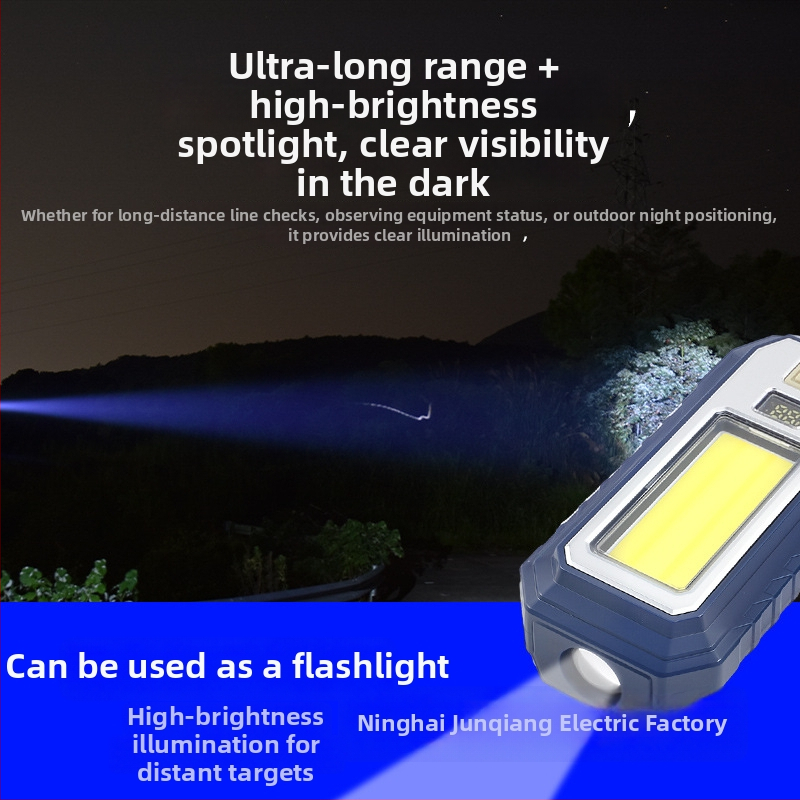 Ultra-long range + high-brightness , spotlight, clear visibility in the dark

Whether for long-distance line checks, observing equipment status, or outdoor night positioning, it provides clear illumination ,

Can be used as a flashlight

High-brightness illumination for distant targets

Ninghai Junqiang Electric Factory